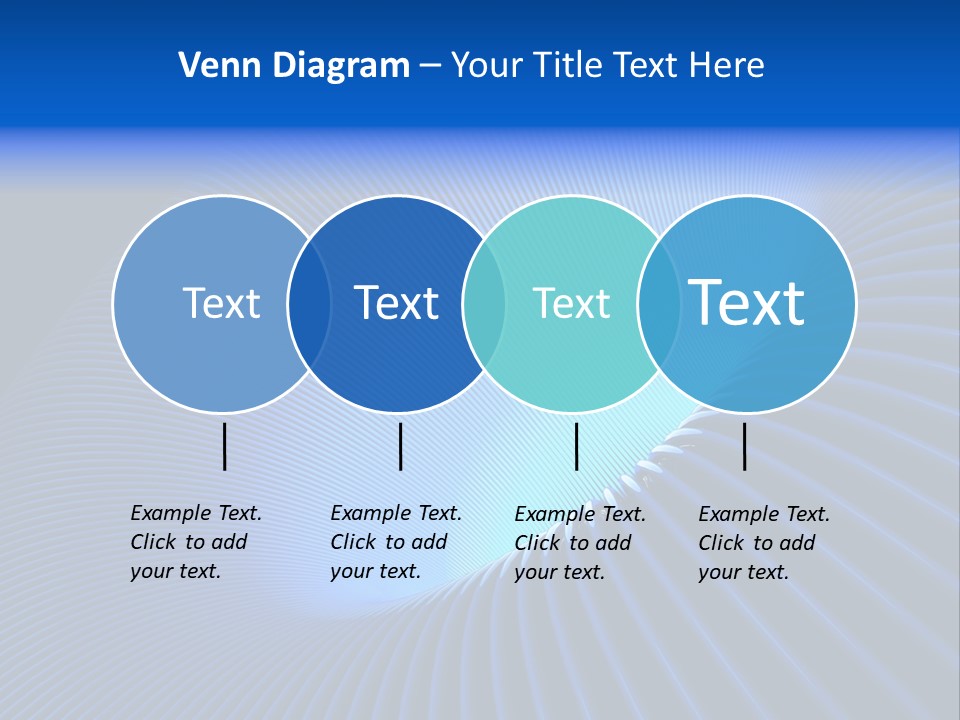 Venn Diagram – Your Title Text Here

Text

Text

Text

Text

Example Text. Click to add your text.

Example Text. Click to add your text.

Example Text. Click to add your text.

Example Text. Click to add your text.